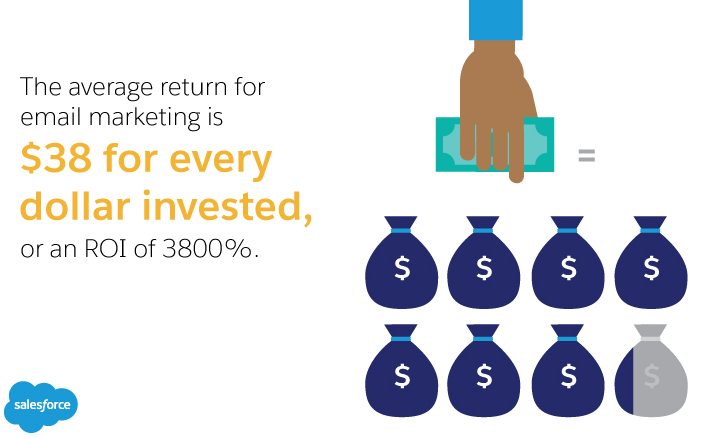 The average return for email marketing is

$38 for every dollar invested,

or an ROI of 3800%.

=

$ $ $ $
$ $ $ $

salesforce